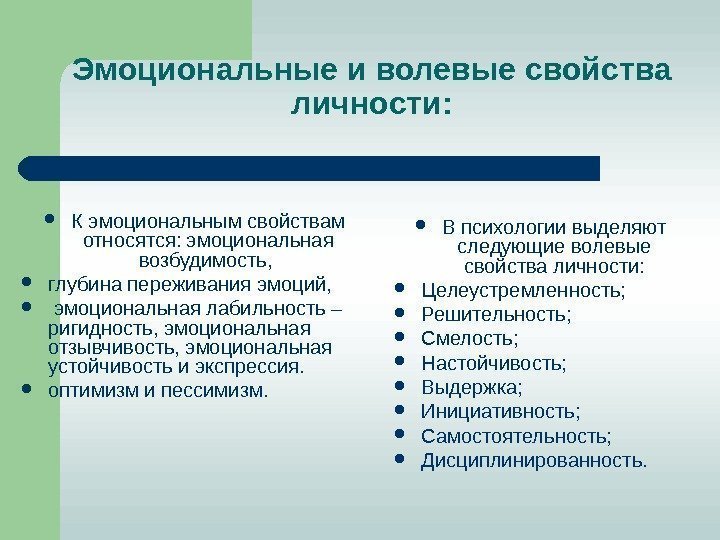 Эмоциональные и волевые свойства личности:

- К эмоциональным свойствам относятся: эмоциональная возбудимость,
- глубина переживания эмоций,
- эмоциональная лабильность – ригидность, эмоциональная отзывчивость, эмоциональная устойчивость и экспрессия.
- оптимизм и пессимизм.

- В психологии выделяют следующие волевые свойства личности:
- Целеустремленность;
- Решительность;
- Смелость;
- Настойчивость;
- Выдержка;
- Инициативность;
- Самостоятельность;
- Дисциплинированность.